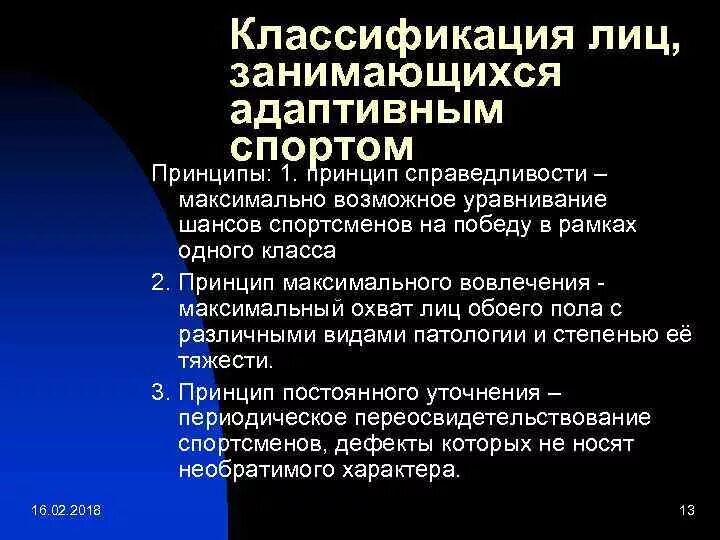 Классификация лиц, занимающихся адаптивным спортом

Принципы: 1. принцип справедливости – максимально возможное уравнивание шансов спортсменов на победу в рамках одного класса

2. Принцип максимального вовлечения - максимальный охват лиц обоего пола с различными видами патологии и степенью её тяжести.

3. Принцип постоянного уточнения – периодическое переосвидетельствование спортсменов, дефекты которых не носят необратимого характера.

16.02.2018

13